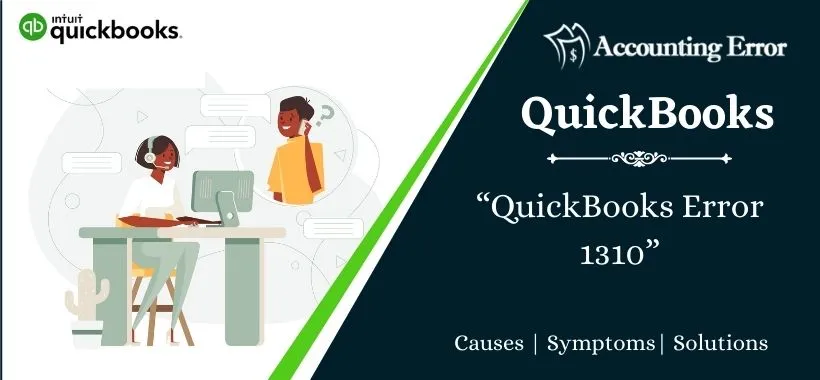 intuit quickbooks.

Accounting Error

QuickBooks

“QuickBooks Error 1310”

Causes | Symptoms| Solutions